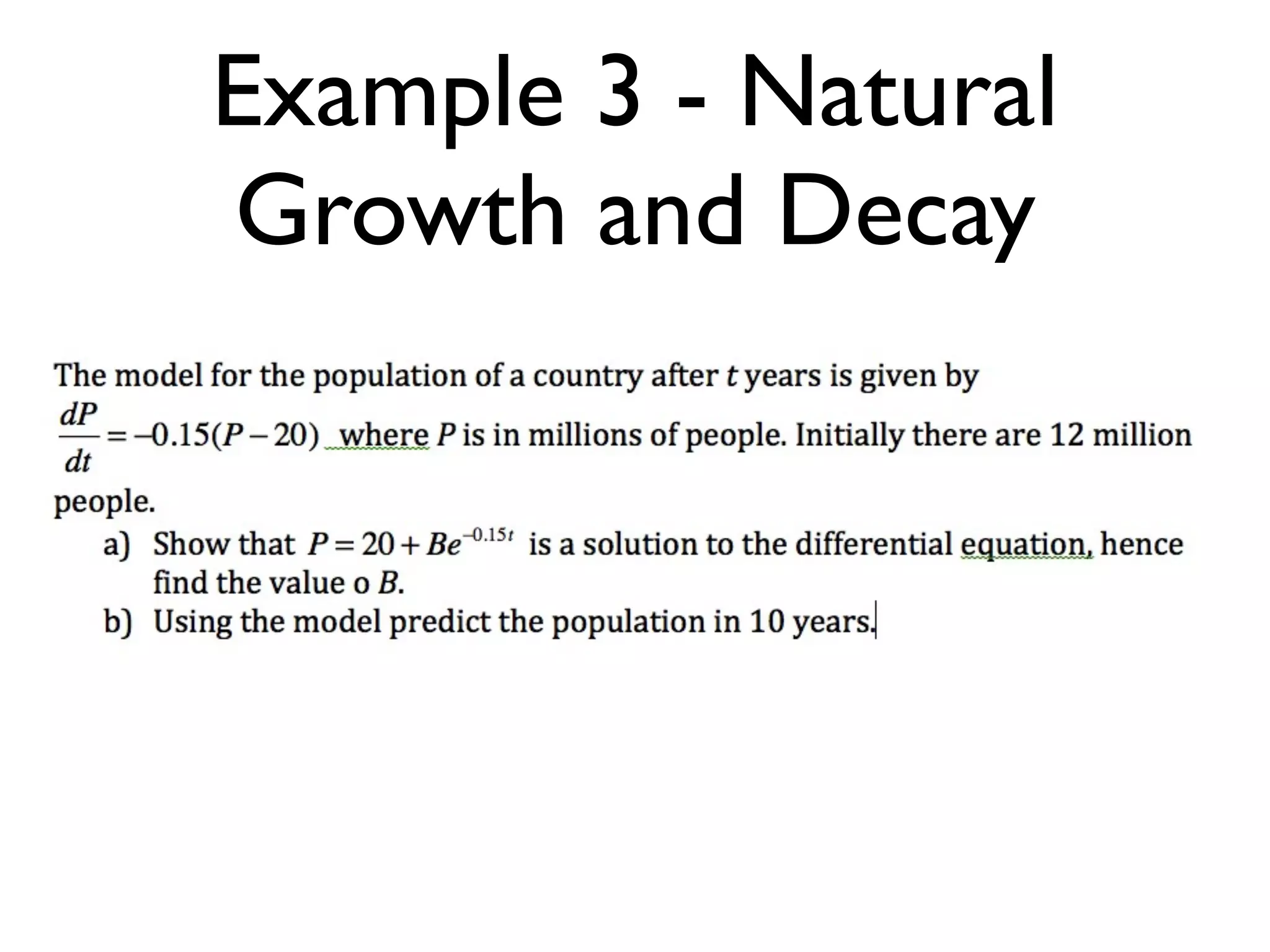 Example 3 - Natural Growth and Decay

The model for the population of a country after $t$ years is given by $\frac{dP}{dt} = -0.15(P-20)$ where $P$ is in millions of people. Initially there are 12 million people.

a) Show that $P = 20 + Be^{-0.15t}$ is a solution to the differential equation, hence find the value o $B$.

b) Using the model predict the population in 10 years.